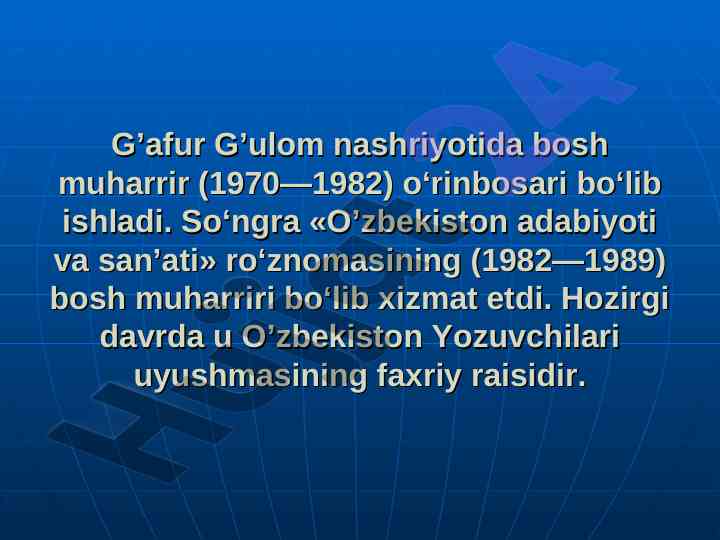 G’afur G’ulom nashriyotida bosh muharrir (1970—1982) o‘rinbosari bo‘lib ishladi. So‘ngra «O’zbekiston adabiyoti va san’ati» ro‘znomasining (1982—1989) bosh muharriri bo‘lib xizmat etdi. Hozirgi davrda u O’zbekiston Yozuvchilari uyushmasining faxriy raisidir.